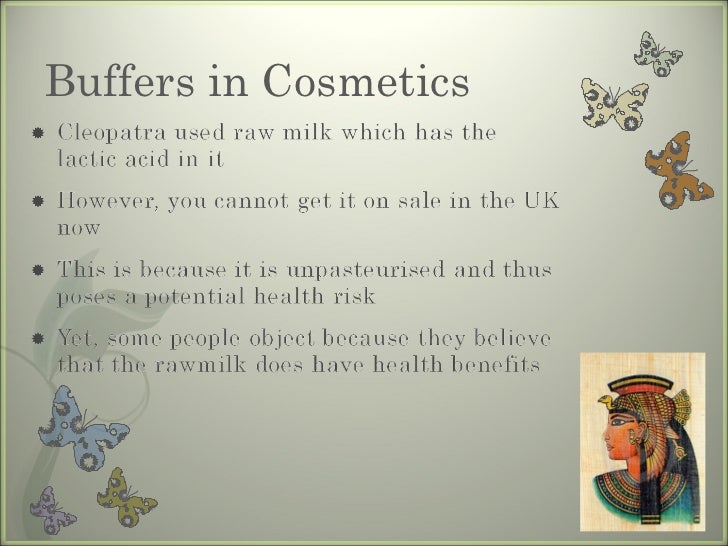 Buffers in Cosmetics

Cleopatra used raw milk which has the lactic acid in it

However, you cannot get it on sale in the UK now

This is because it is unpasteurised and thus poses a potential health risk

Yet, some people object because they believe that the rawmilk does have health benefits